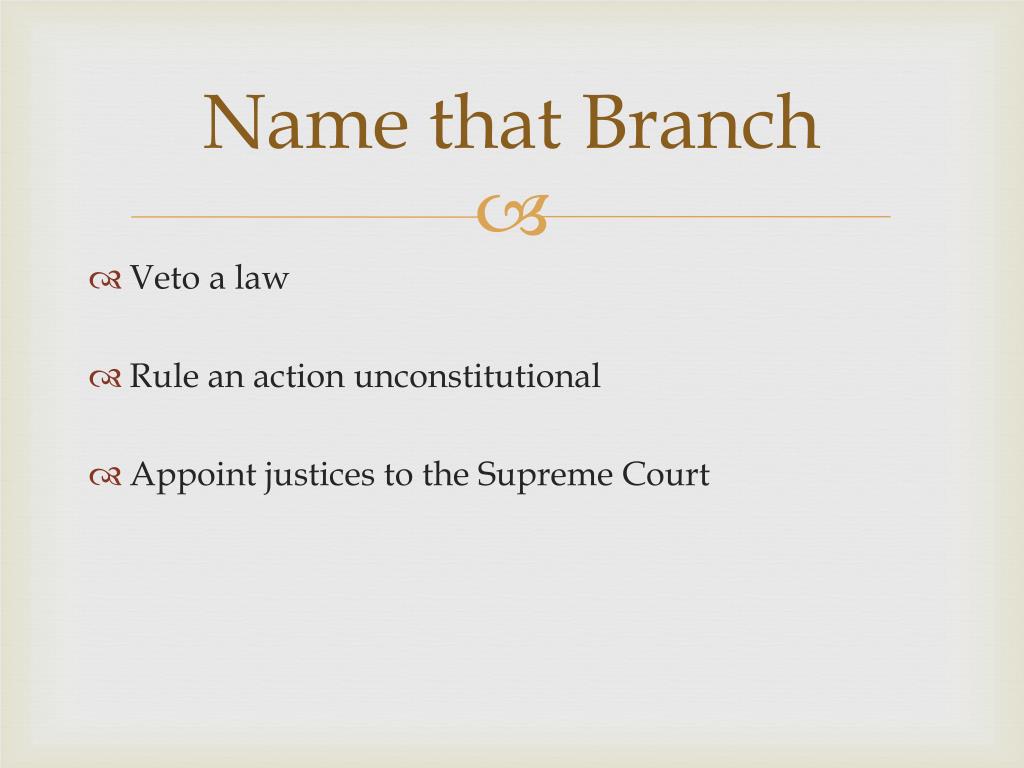 Name that Branch

Veto a law

Rule an action unconstitutional

Appoint justices to the Supreme Court